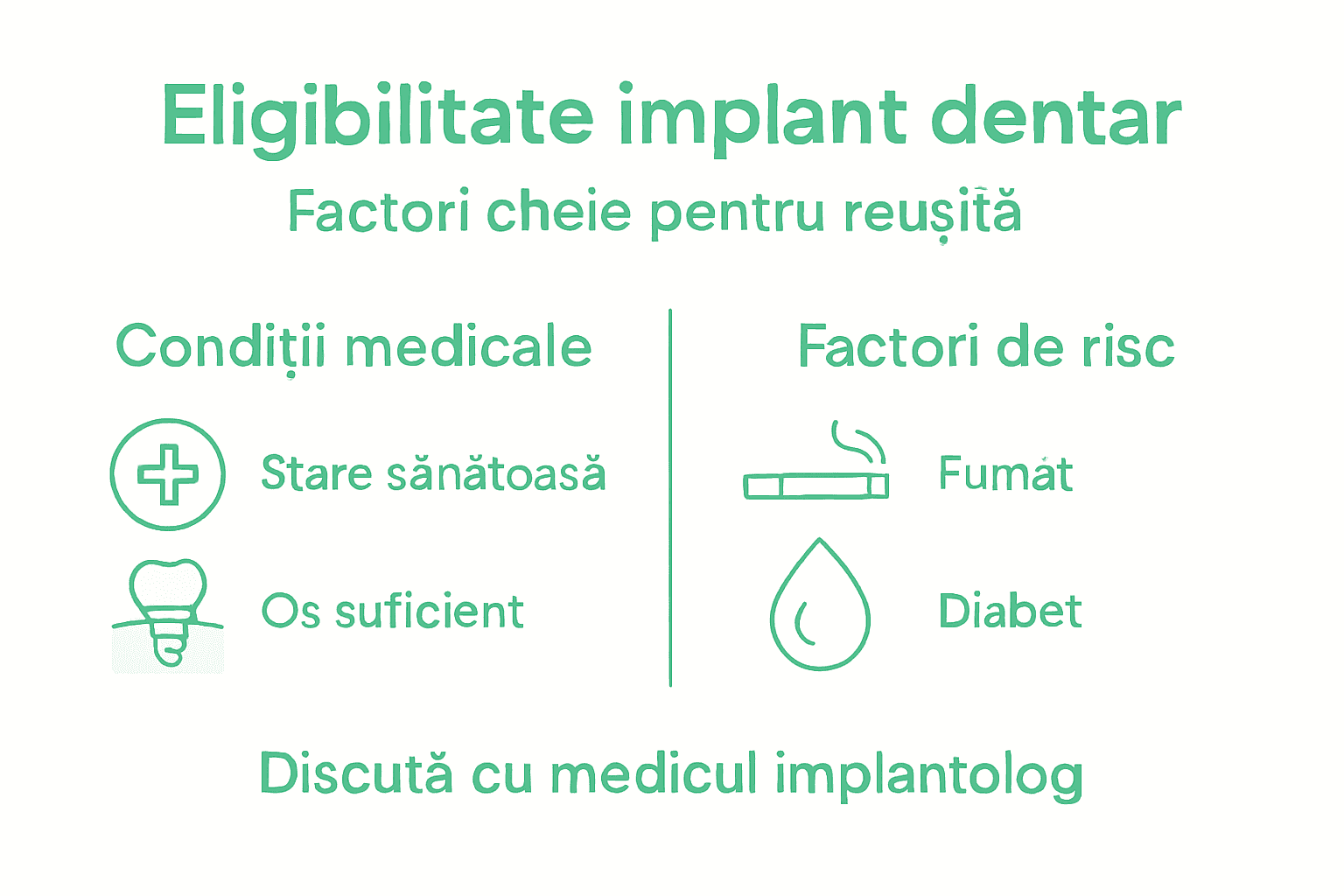 Eligibilitate implant dentar
Factori cheie pentru reușită

Condiții medicale

Stare sănătoasă

Os suficient

Factori de risc

Fumat

Diabet

Discută cu medicul implantolog